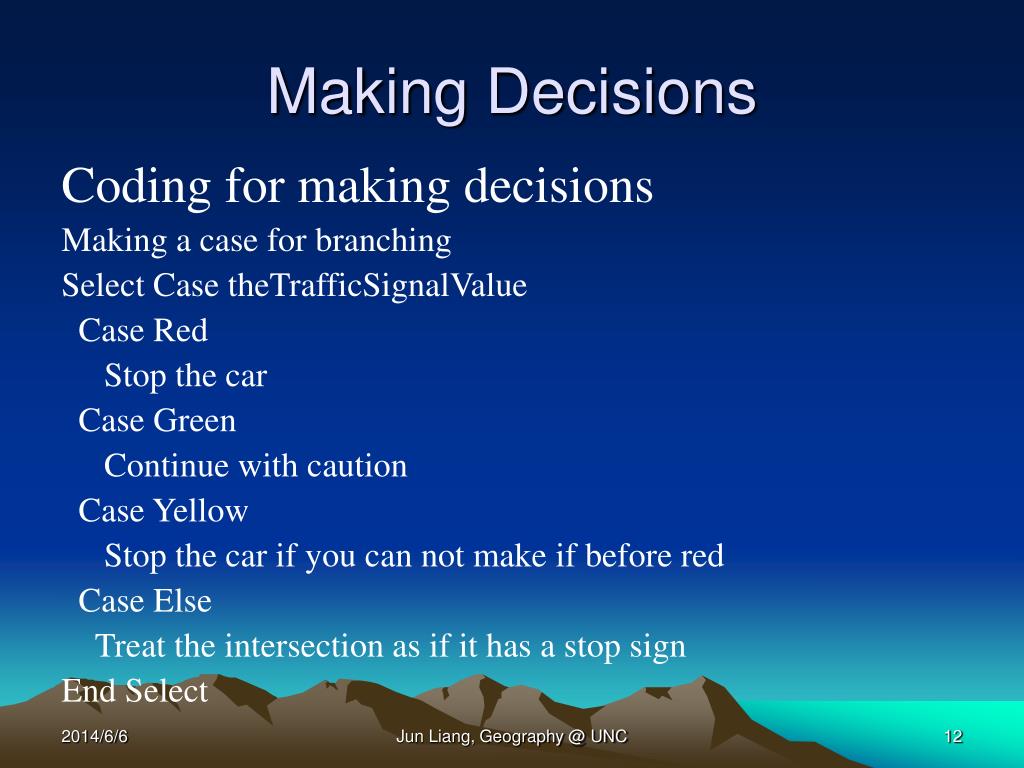 Making Decisions

Coding for making decisions

Making a case for branching

Select Case theTrafficSignalValue

Case Red

Stop the car

Case Green

Continue with caution

Case Yellow

Stop the car if you can not make if before red

Case Else

Treat the intersection as if it has a stop sign

End Select

2014/6/6

Jun Liang, Geography @ UNC

12